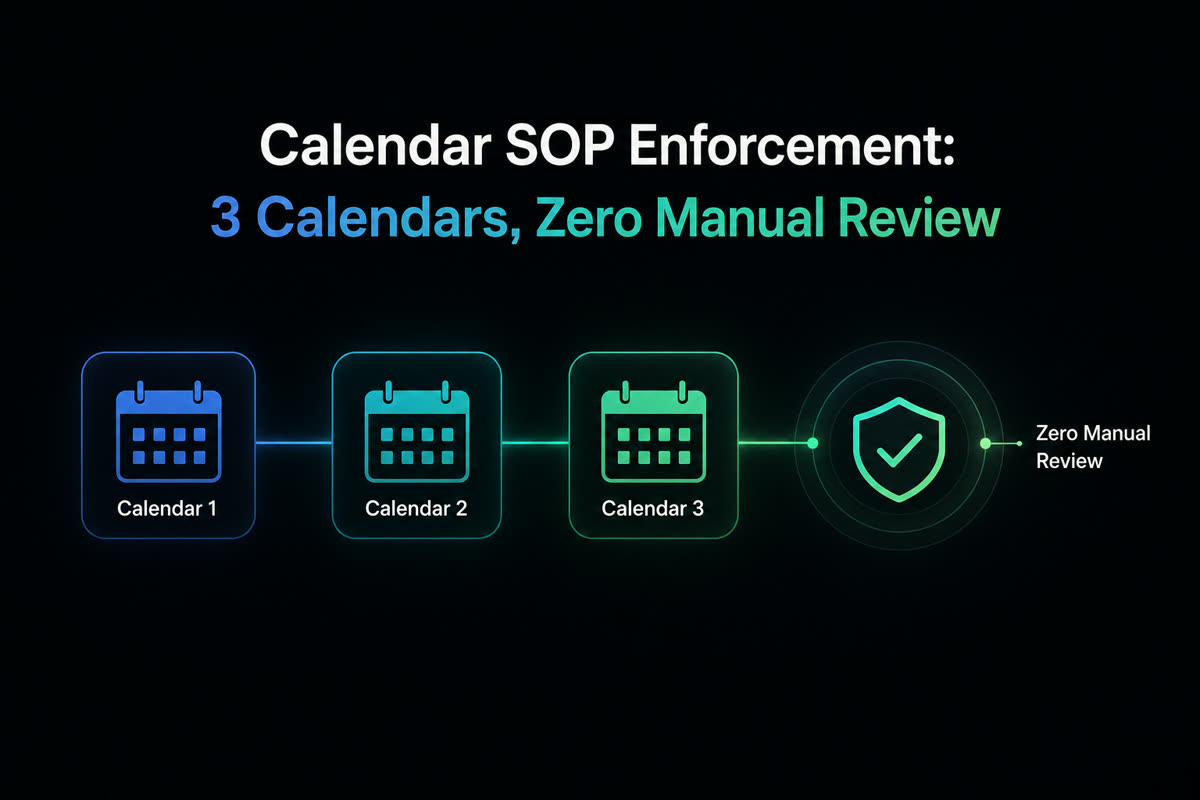 Calendar SOP Enforcement:
3 Calendars, Zero Manual Review

Calendar 1

Calendar 2

Calendar 3

Zero Manual Review